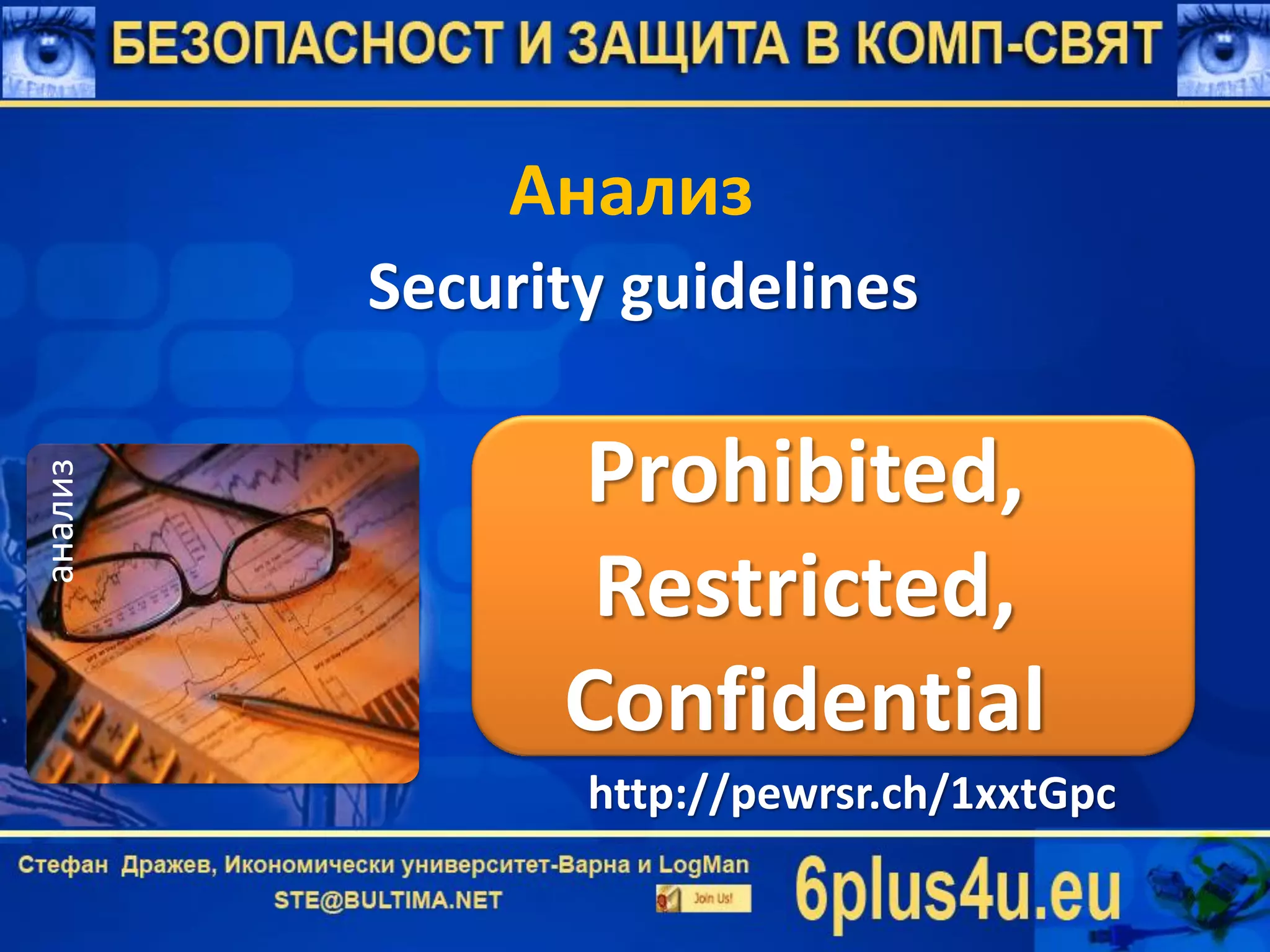 БЕЗОПАСНОСТ И ЗАЩИТА В КОМП-СВЯТ

Анализ

Security guidelines

анализ

Prohibited, Restricted, Confidential

http://pewrsr.ch/1xxtGpc

Стефан Дражев, Икономически университет-Варна и LogMan
STE@BULTIMA.NET

Join Us!

6plus4u.eu